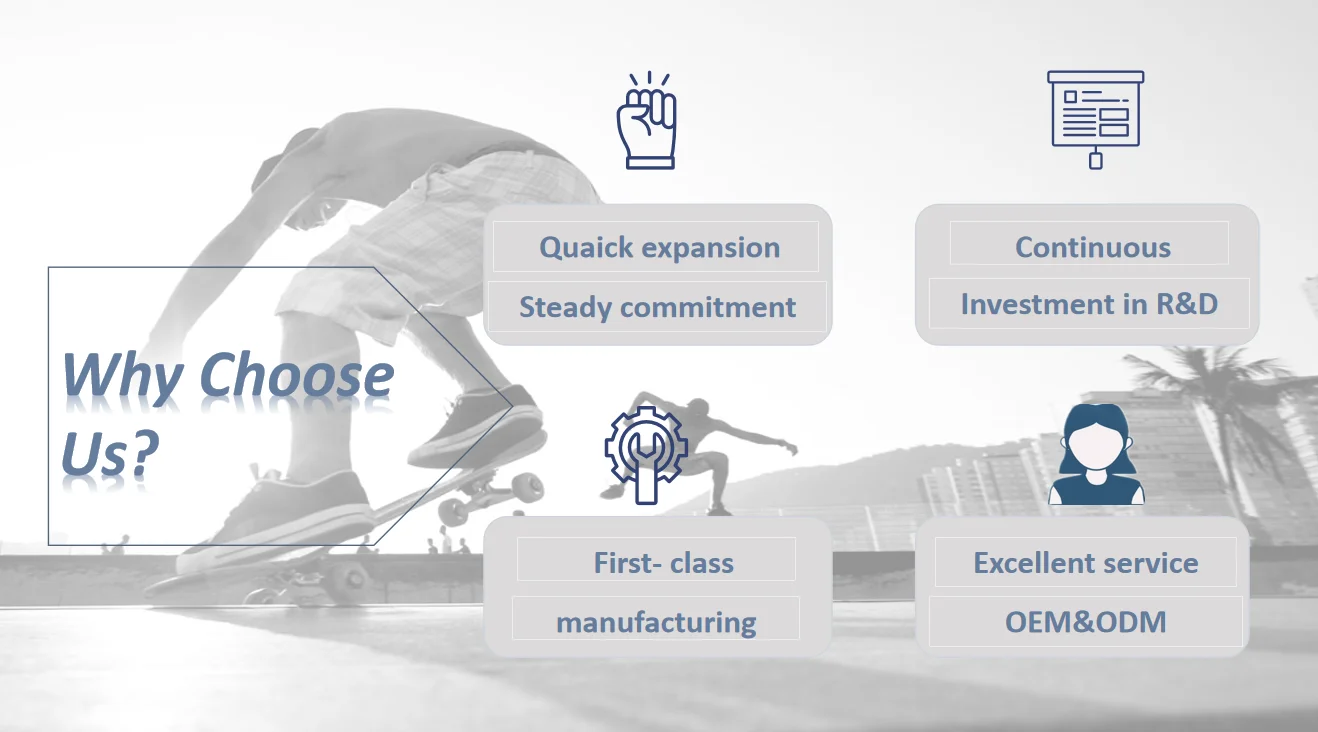 Why Choose Us?

Quaick expansion
Steady commitment

Continuous
Investment in R&D

First- class
manufacturing

Excellent service
OEM&ODM